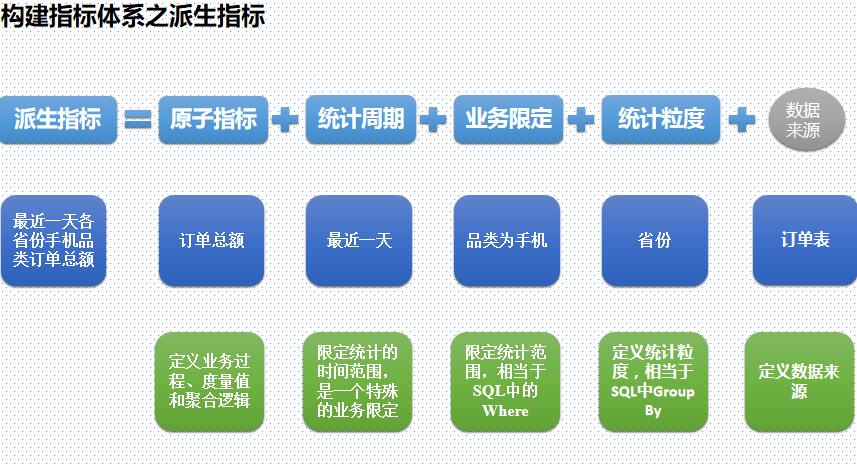 构建指标体系之派生指标

派生指标 = 原子指标 + 统计周期 + 业务限定 + 统计粒度 + 数据来源

最近一天各省份手机品类订单总额

订单总额

最近一天

品类为手机

省份

订单表

定义业务过程、度量值和聚合逻辑

限定统计的时间范围，是一个特殊的业务限定

限定统计范围，相当于SQL中的Where

定义统计粒度，相当于SQL中Group By

定义数据来源